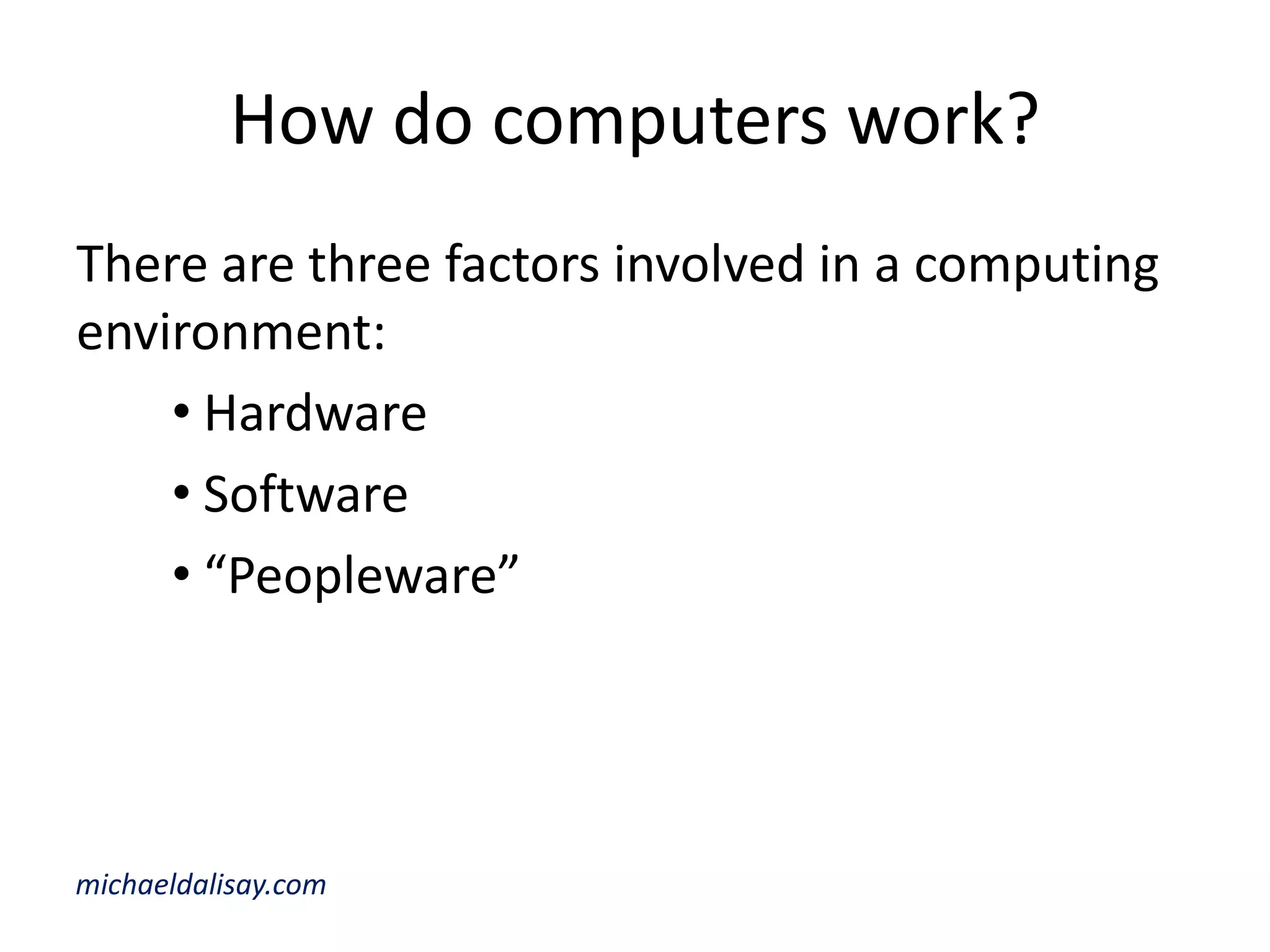 How do computers work?

There are three factors involved in a computing environment:

• Hardware
• Software
• “Peopleware”

michaeldalisay.com